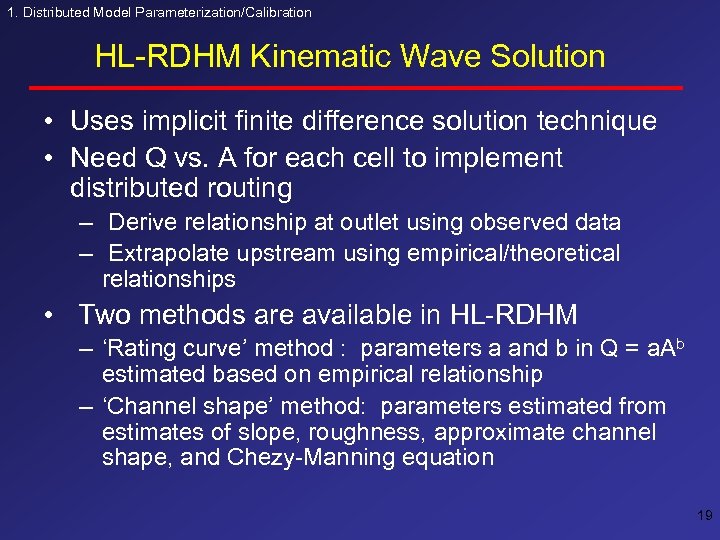 1. Distributed Model Parameterization/Calibration

HL-RDHM Kinematic Wave Solution

• Uses implicit finite difference solution technique
• Need Q vs. A for each cell to implement distributed routing
– Derive relationship at outlet using observed data
– Extrapolate upstream using empirical/theoretical relationships
• Two methods are available in HL-RDHM
– ‘Rating curve’ method : parameters a and b in $Q = aA^b$ estimated based on empirical relationship
– ‘Channel shape’ method: parameters estimated from estimates of slope, roughness, approximate channel shape, and Chezy-Manning equation

19